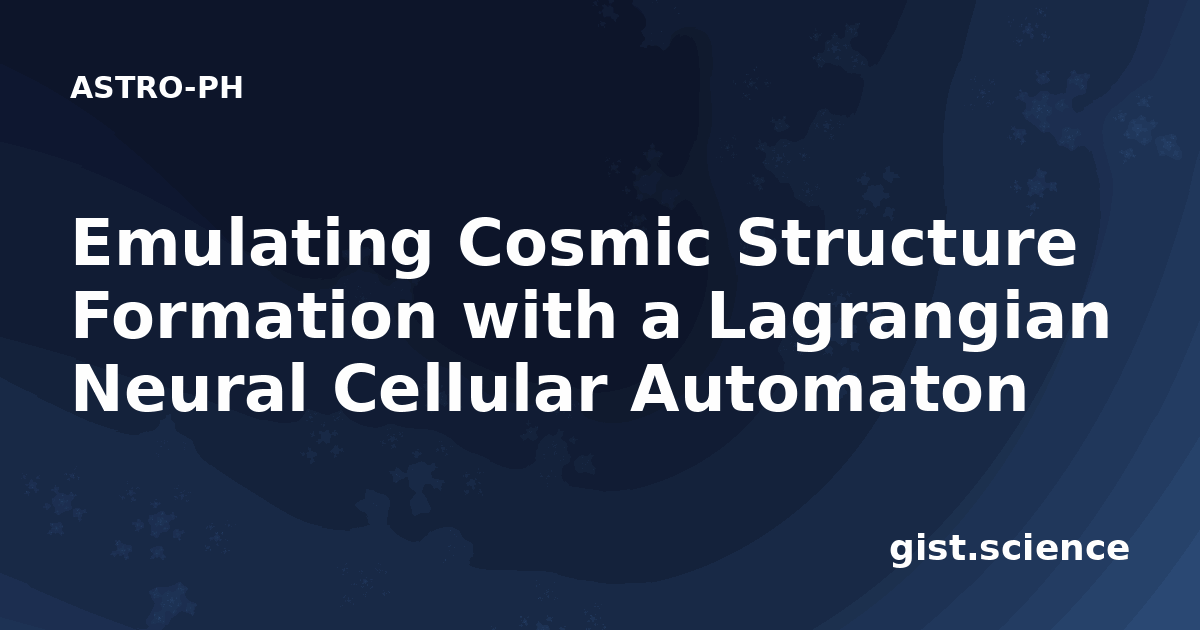 ASTRO-PH

Emulating Cosmic Structure Formation with a Lagrangian Neural Cellular Automaton

gist.science